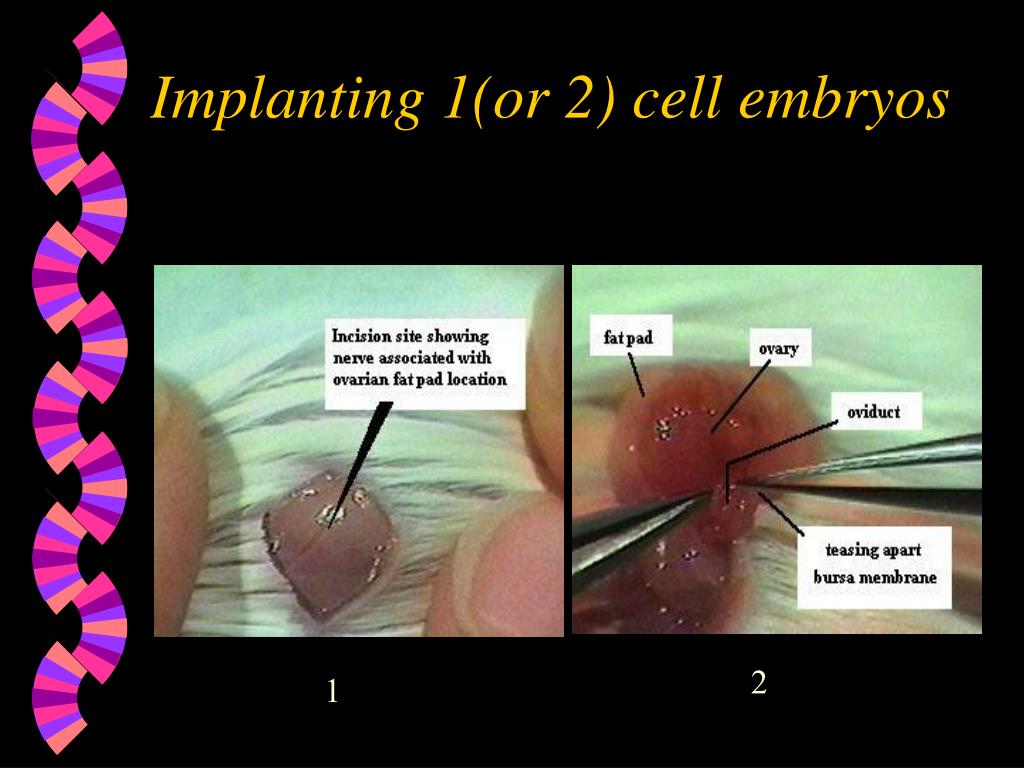 Implanting 1(or 2) cell embryos

Incision site showing nerve associated with ovarian fat pad location

fat pad

ovary

oviduct

teasing apart bursa membrane

1

2